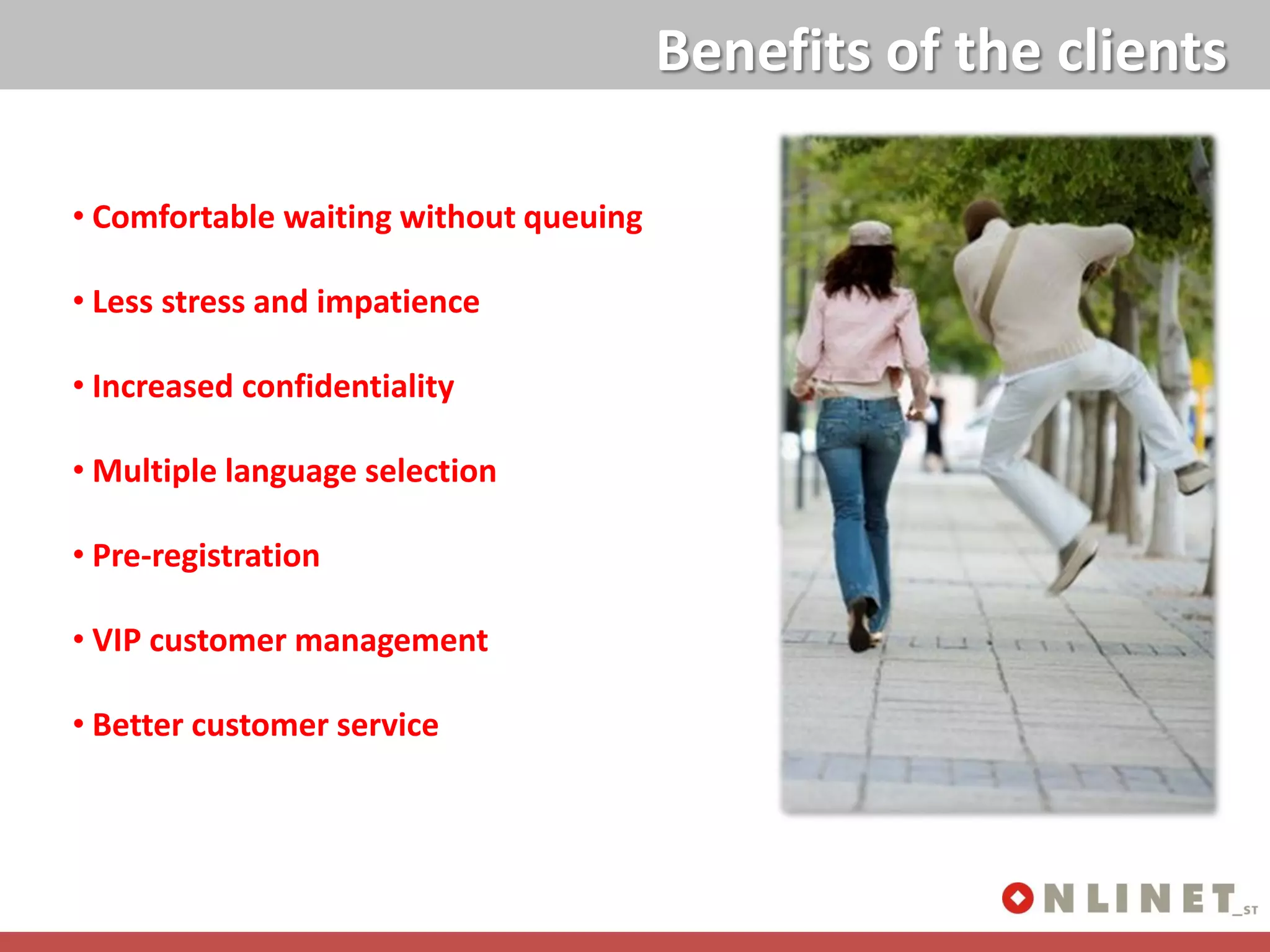 Benefits of the clients

• Comfortable waiting without queuing

• Less stress and impatience

• Increased confidentiality

• Multiple language selection

• Pre-registration

• VIP customer management

• Better customer service

ONLINET_ST